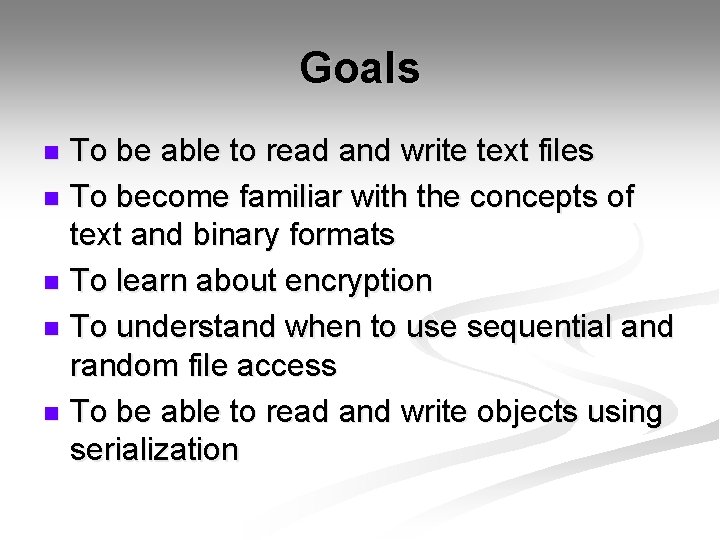 Goals

- To be able to read and write text files
- To become familiar with the concepts of text and binary formats
- To learn about encryption
- To understand when to use sequential and random file access
- To be able to read and write objects using serialization